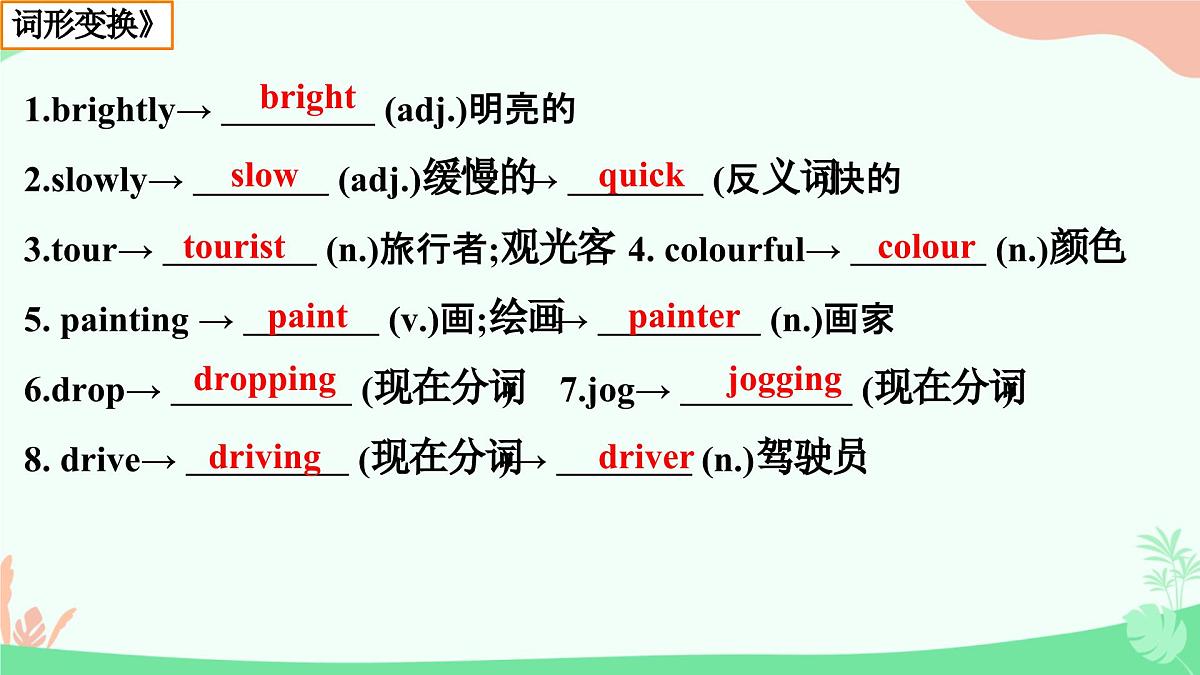 词形变换》

1.brightly→ bright (adj.)明亮的

2.slowly→ slow (adj.)缓慢的→ quick (反义词)快的

3.tour→ tourist (n.)旅行者;观光客 4. colourful→ colour (n.)颜色

5. painting → paint (v.)画;绘画→ painter (n.)画家

6.drop→ dropping (现在分词) 7.jog→ jogging (现在分词)

8. drive→ driving (现在分词)→ driver (n.)驾驶员